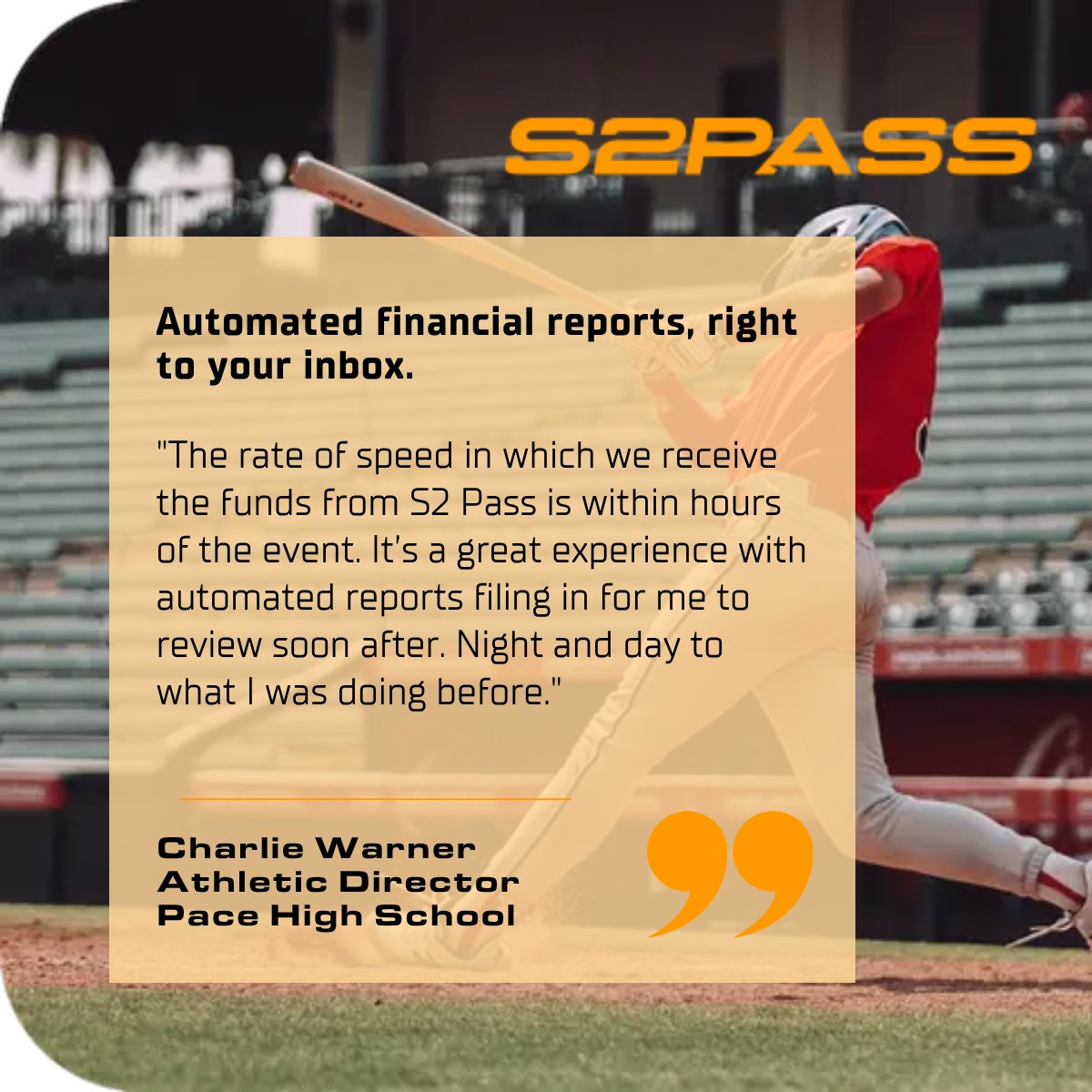 S2PASS

Automated financial reports, right to your inbox.

"The rate of speed in which we receive the funds from S2 Pass is within hours of the event. It's a great experience with automated reports filing in for me to review soon after. Night and day to what I was doing before."

Charlie Warner
Athletic Director
Pace High School